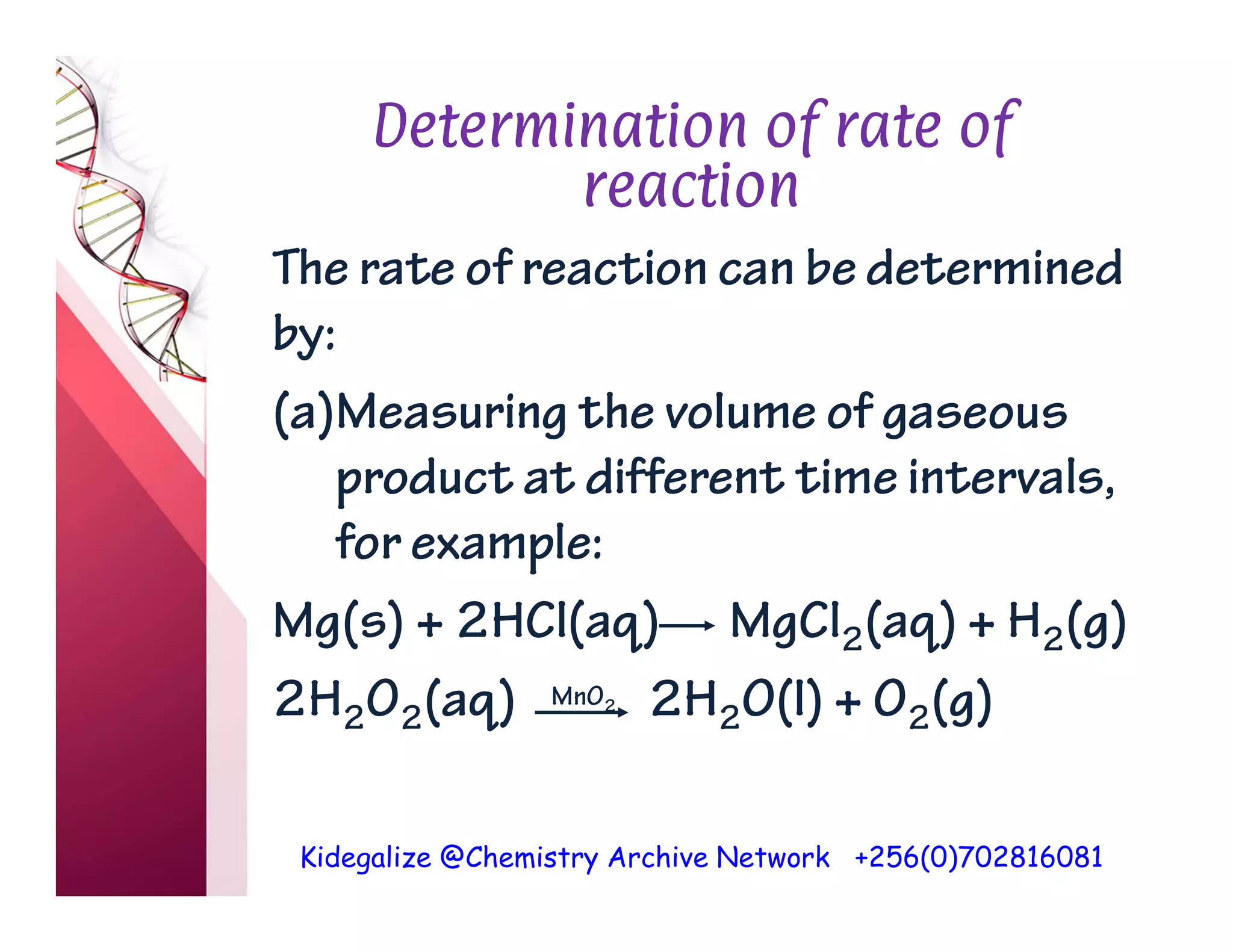 Determination of rate of reaction

The rate of reaction can be determined by:

(a)Measuring the volume of gaseous product at different time intervals, for example:

$Mg(s) + 2HCl(aq) \longrightarrow MgCl_2(aq) + H_2(g)$

$2H_2O_2(aq) \xrightarrow{MnO_2} 2H_2O(l) + O_2(g)$

Kidegalize @Chemistry Archive Network +256(0)702816081